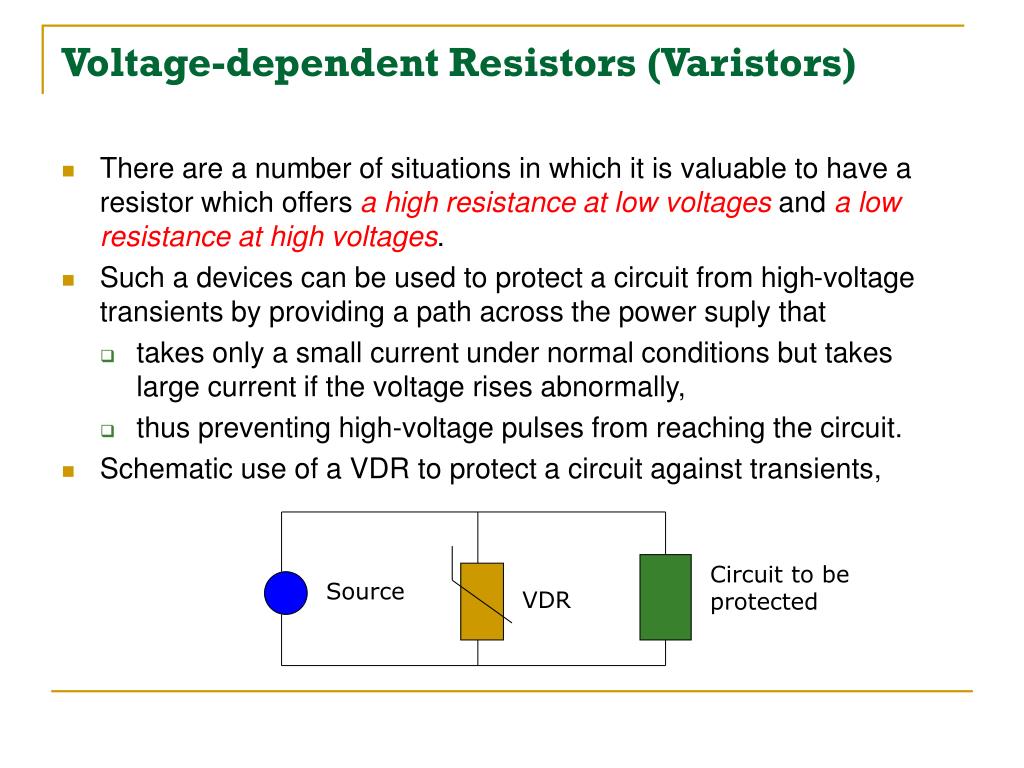 Voltage-dependent Resistors (Varistors)

There are a number of situations in which it is valuable to have a resistor which offers a high resistance at low voltages and a low resistance at high voltages.

Such a devices can be used to protect a circuit from high-voltage transients by providing a path across the power suply that

takes only a small current under normal conditions but takes large current if the voltage rises abnormally,

thus preventing high-voltage pulses from reaching the circuit.

Schematic use of a VDR to protect a circuit against transients,

Source

VDR

Circuit to be protected